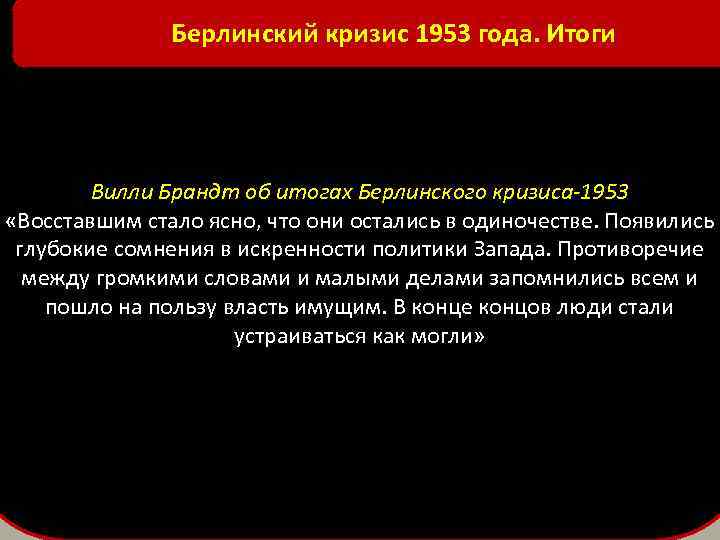 Берлинский кризис 1953 года. Итоги

Вилли Брандт об итогах Берлинского кризиса-1953
«Восставшим стало ясно, что они остались в одиночестве. Появились глубокие сомнения в искренности политики Запада. Противоречие между громкими словами и малыми делами запомнились всем и пошло на пользу власть имущим. В конце концов люди стали устраиваться как могли»